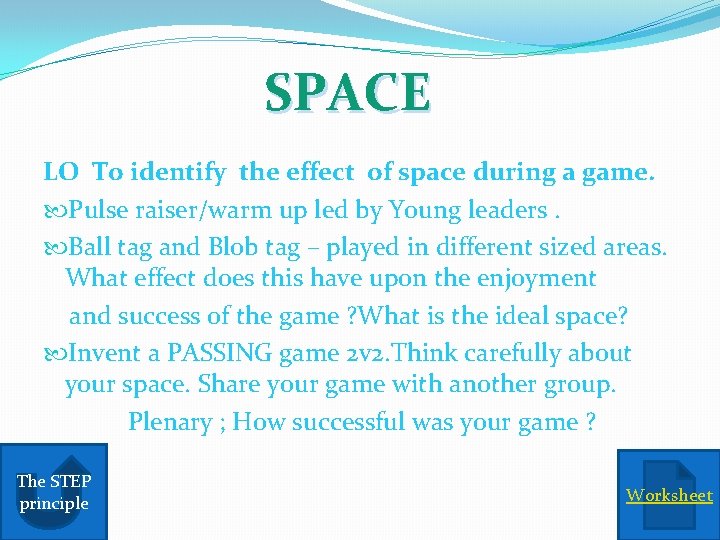 SPACE

LO To identify the effect of space during a game.

Pulse raiser/warm up led by Young leaders .

Ball tag and Blob tag – played in different sized areas. What effect does this have upon the enjoyment and success of the game ?What is the ideal space?

Invent a PASSING game 2v2.Think carefully about your space. Share your game with another group.

Plenary ; How successful was your game ?

The STEP principle

Worksheet